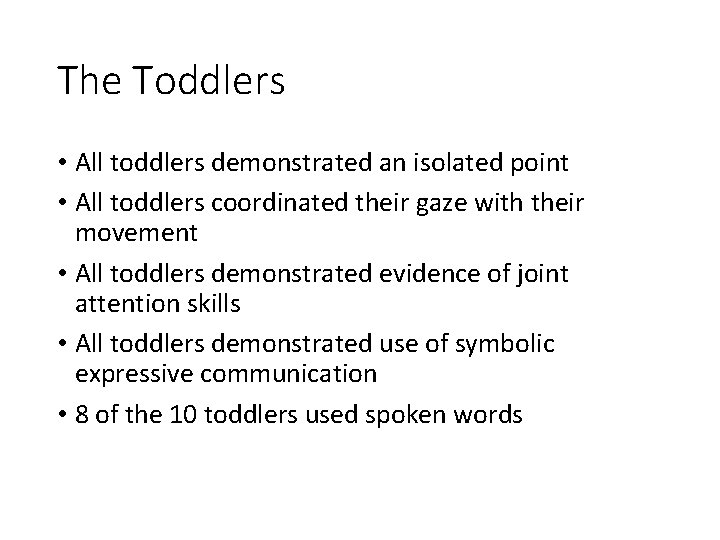 The Toddlers

• All toddlers demonstrated an isolated point
• All toddlers coordinated their gaze with their movement
• All toddlers demonstrated evidence of joint attention skills
• All toddlers demonstrated use of symbolic expressive communication
• 8 of the 10 toddlers used spoken words